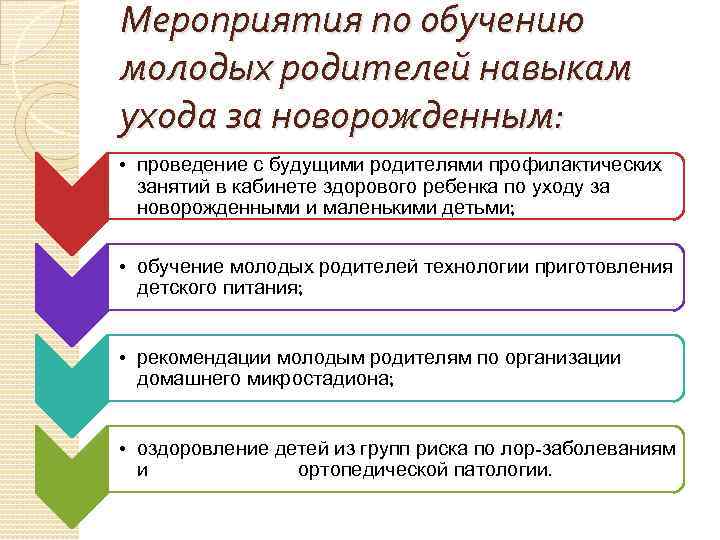 Мероприятия по обучению молодых родителей навыкам ухода за новорожденным:

• проведение с будущими родителями профилактических занятий в кабинете здорового ребенка по уходу за новорожденными и маленькими детьми;

• обучение молодых родителей технологии приготовления детского питания;

• рекомендации молодым родителям по организации домашнего микростадиона;

• оздоровление детей из групп риска по лор-заболеваниям и ортопедической патологии.